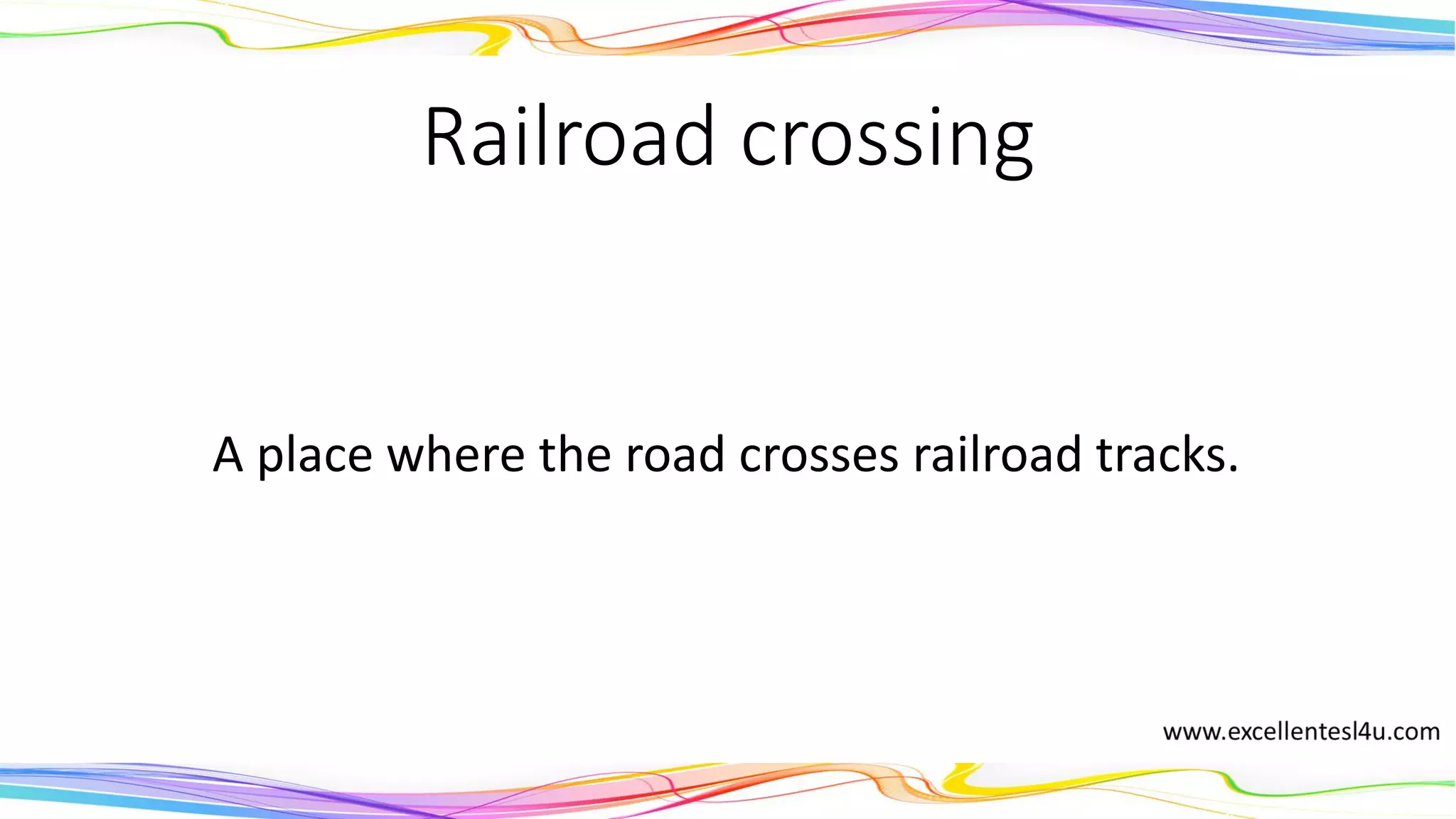 Railroad crossing

A place where the road crosses railroad tracks.

www.excellentesl4u.com